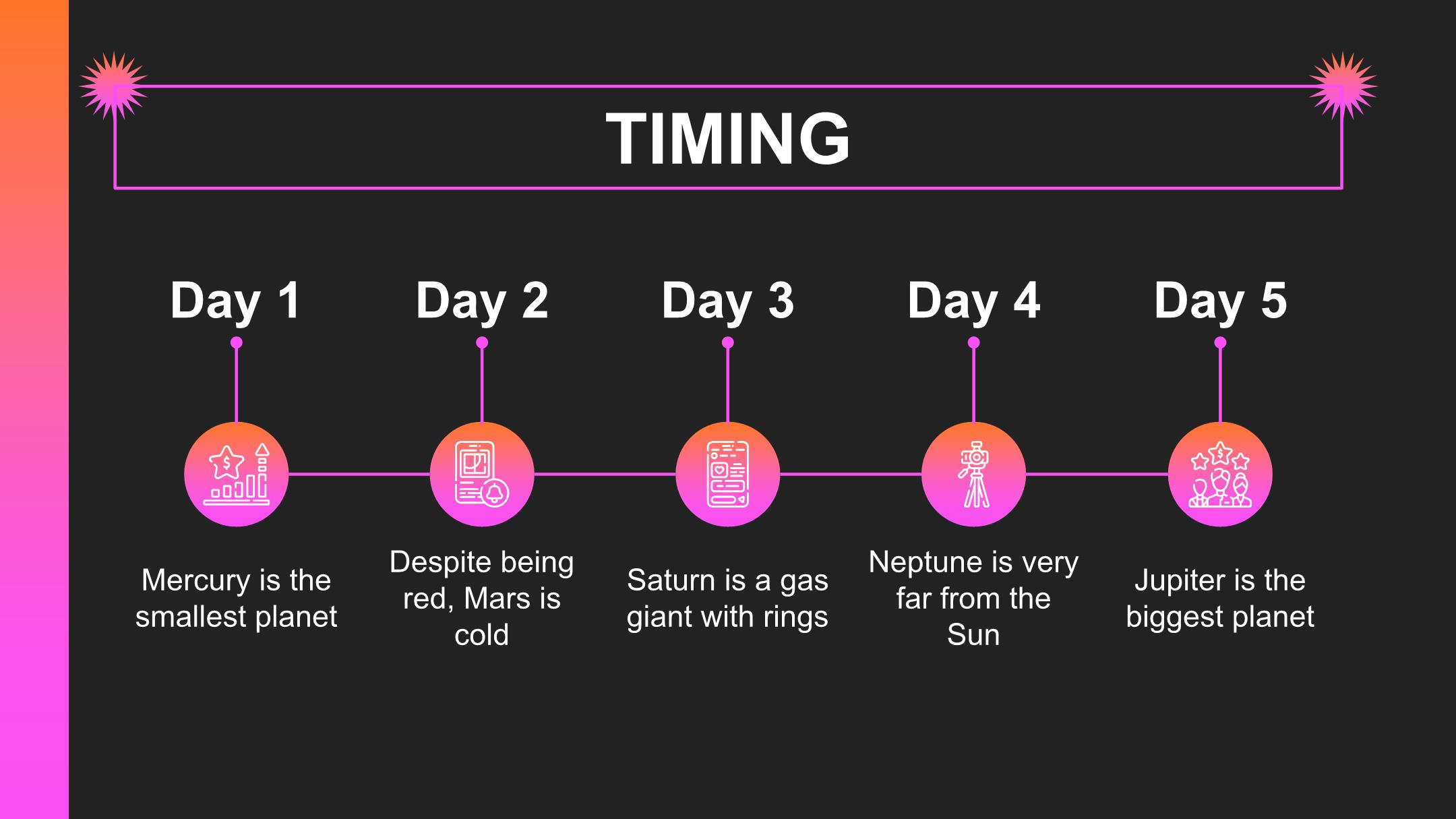 TIMING

Day 1

Mercury is the smallest planet

Day 2

Despite being red, Mars is cold

Day 3

Saturn is a gas giant with rings

Day 4

Neptune is very far from the Sun

Day 5

Jupiter is the biggest planet